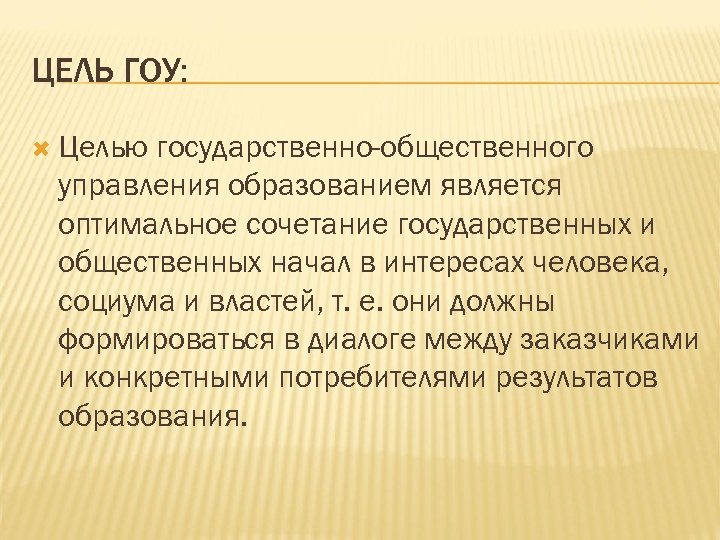 ЦЕЛЬ ГОУ:

Целью государственно-общественного управления образованием является оптимальное сочетание государственных и общественных начал в интересах человека, социума и властей, т. е. они должны формироваться в диалоге между заказчиками и конкретными потребителями результатов образования.